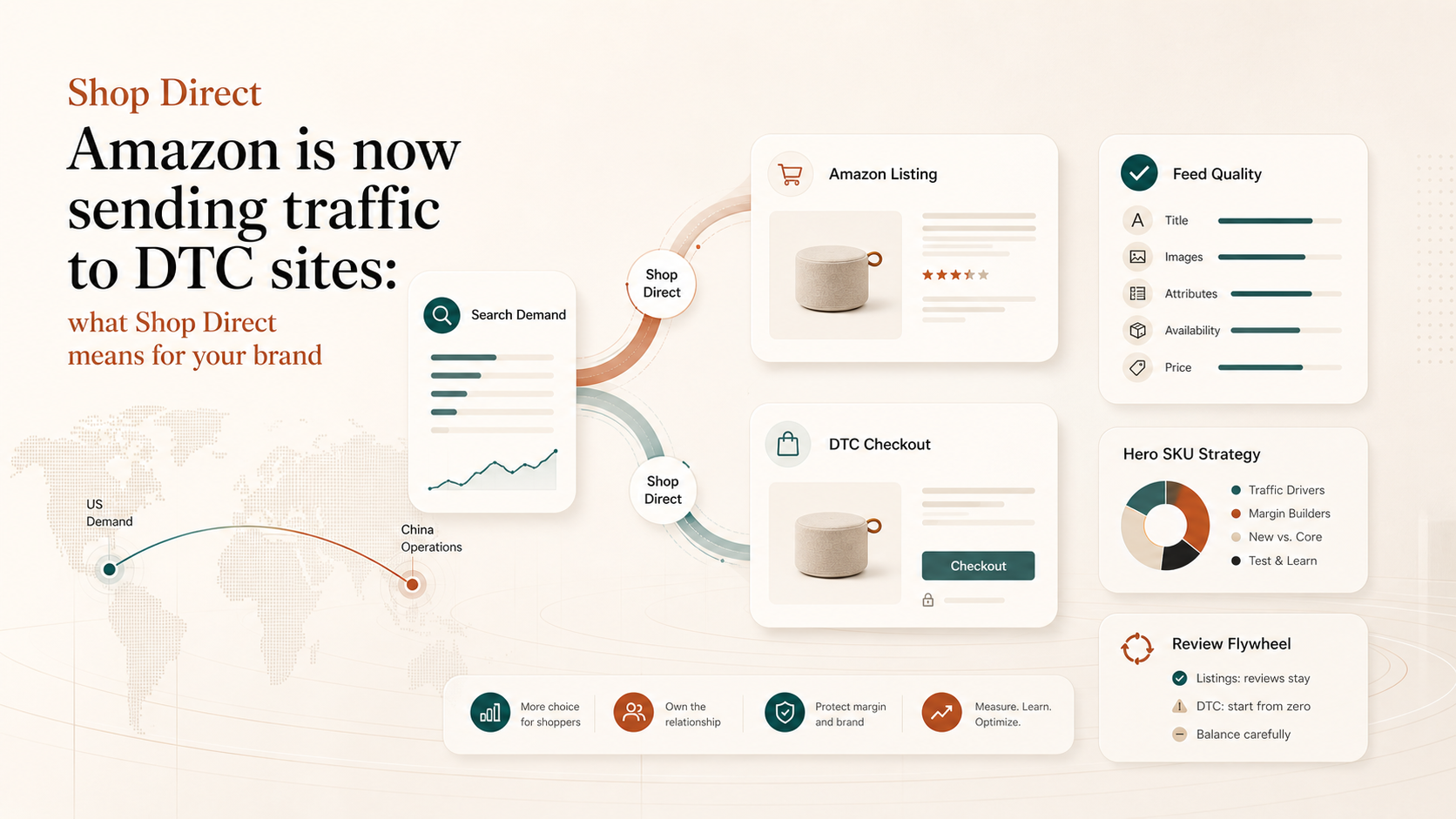 Shop Direct

Amazon is now sending traffic to DTC sites:

what Shop Direct means for your brand

US Demand

China Operations

Search Demand

Shop Direct

Shop Direct

Amazon Listing

DTC Checkout

Checkout

Feed Quality

Title

Images

Attributes

Availability

Price

Hero SKU Strategy

Traffic Drivers

Margin Builders

New vs. Core

Test & Learn

Review Flywheel

Listings: reviews stay

DTC: start from zero

Balance carefully

More choice for shoppers

Own the relationship

Protect margin and brand

Measure. Learn. Optimize.